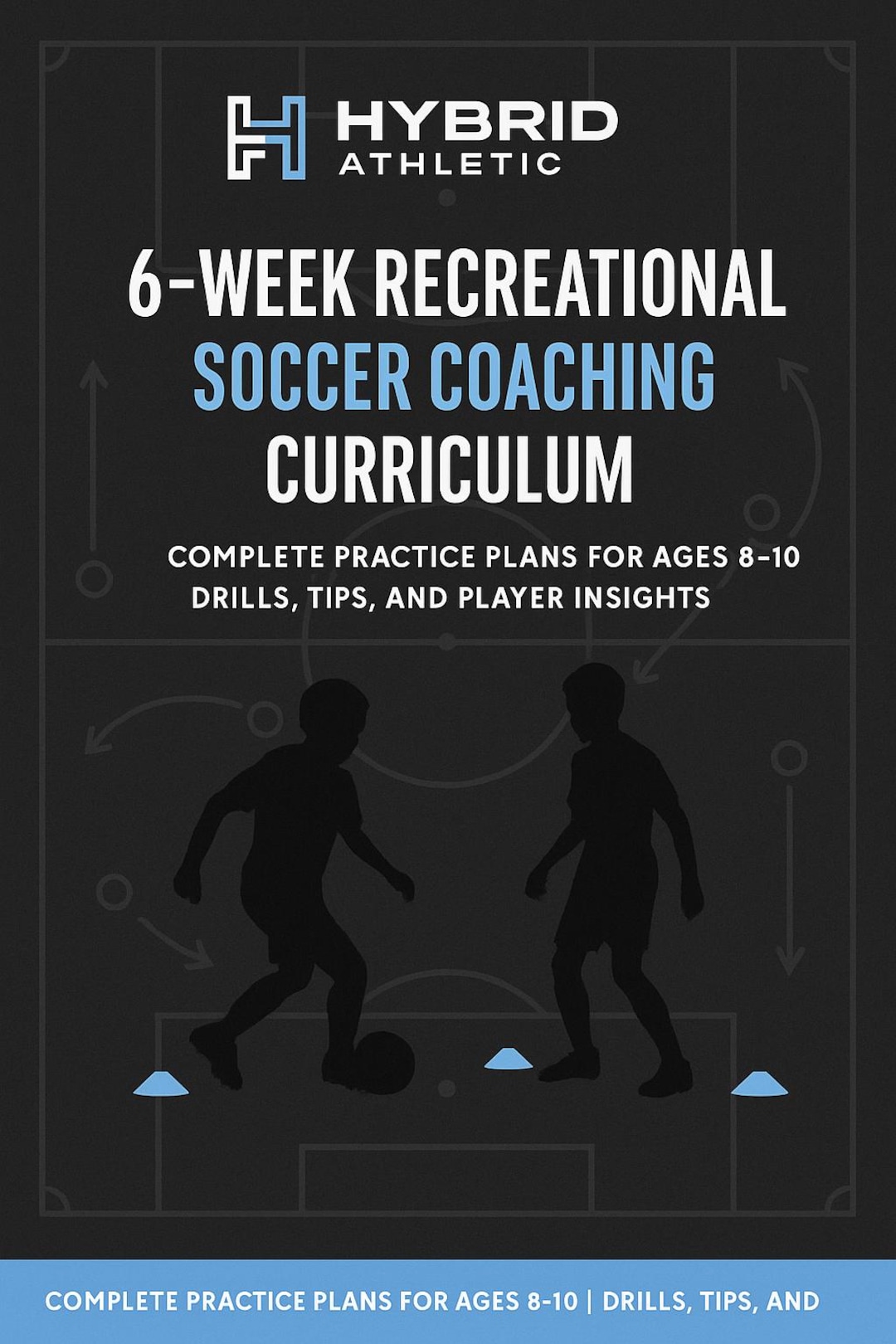 HYBRID
ATHLETIC

6-WEEK RECREATIONAL
SOCCER COACHING
CURRICULUM

COMPLETE PRACTICE PLANS FOR AGES 8–10
DRILLS, TIPS, AND PLAYER INSIGHTS

COMPLETE PRACTICE PLANS FOR AGES 8-10 | DRILLS, TIPS, AND